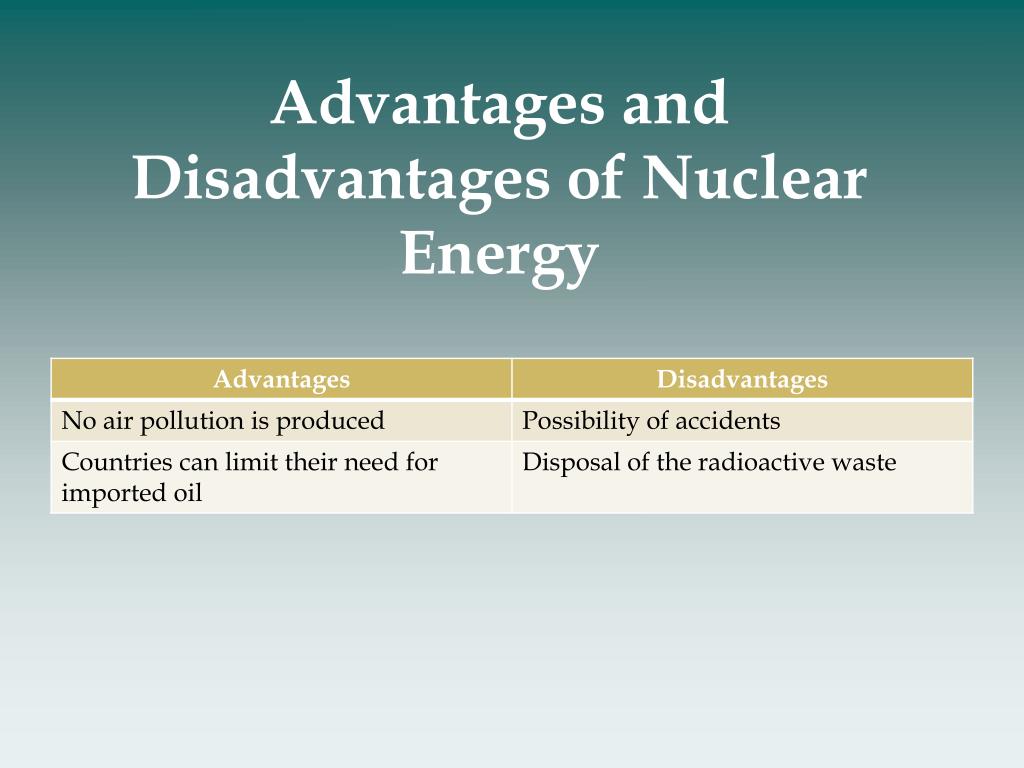 Advantages and Disadvantages of Nuclear Energy

| Advantages | Disadvantages |
|---|---|
| No air pollution is produced | Possibility of accidents |
| Countries can limit their need for imported oil | Disposal of the radioactive waste |